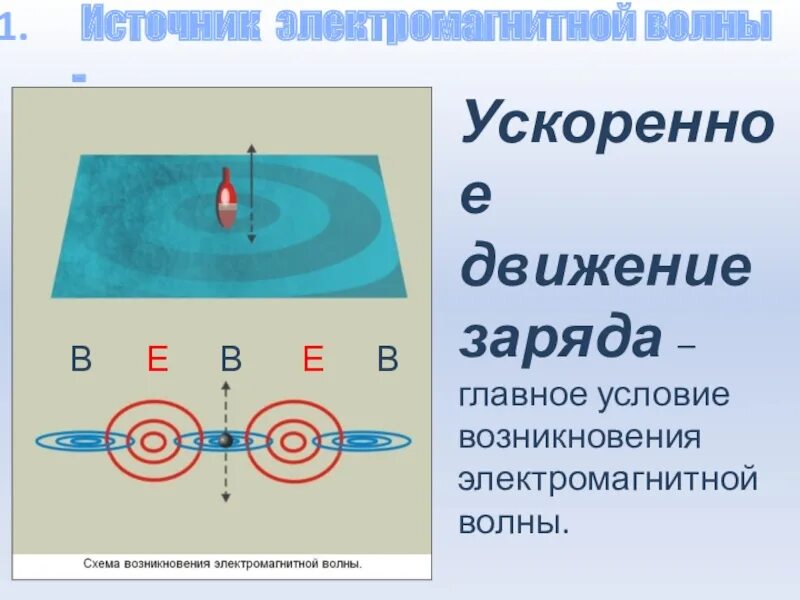 1. Источник электромагнитной волны -

B E B E B

Схема возникновения электромагнитной волны.

Ускоренное движение заряда – главное условие возникновения электромагнитной волны.